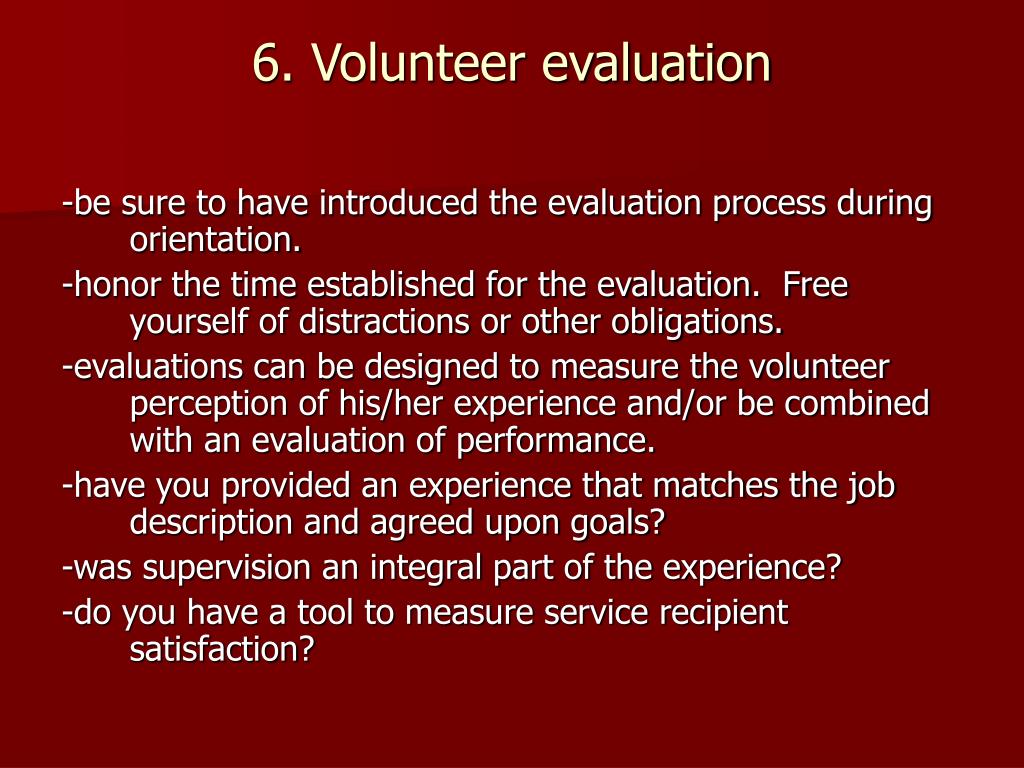 6. Volunteer evaluation

-be sure to have introduced the evaluation process during orientation.

-honor the time established for the evaluation.  Free yourself of distractions or other obligations.

-evaluations can be designed to measure the volunteer perception of his/her experience and/or be combined with an evaluation of performance.

-have you provided an experience that matches the job description and agreed upon goals?

-was supervision an integral part of the experience?

-do you have a tool to measure service recipient satisfaction?